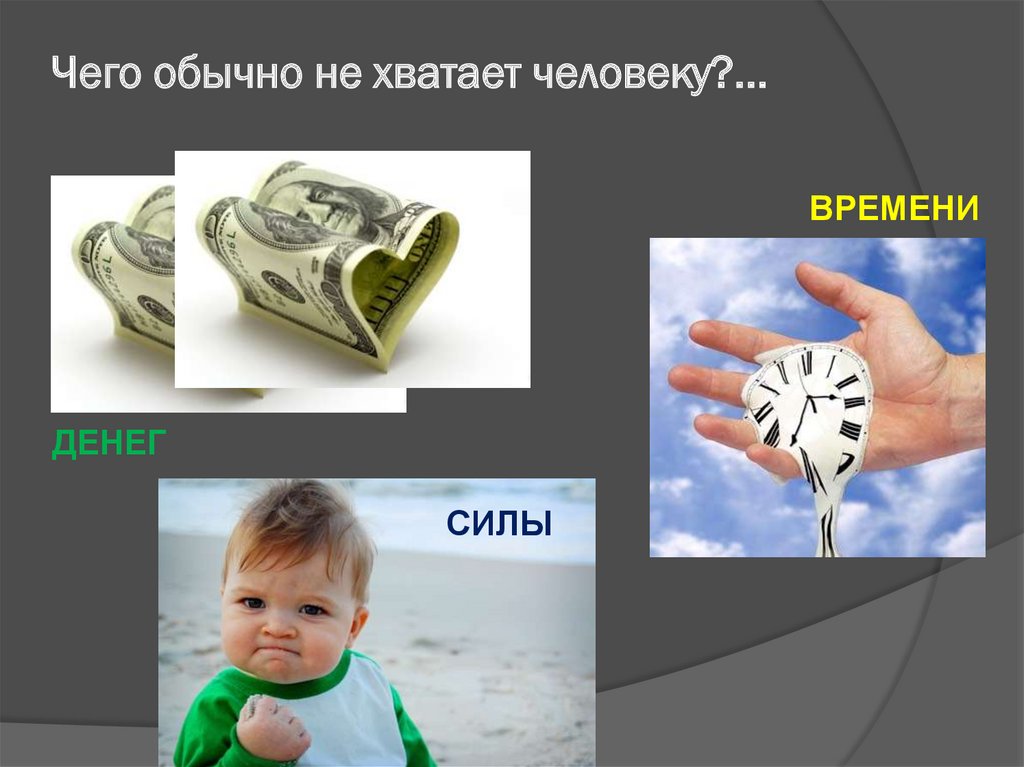 Чего обычно не хватает человеку?...

ВРЕМЕНИ

ДЕНЕГ

СИЛЫ